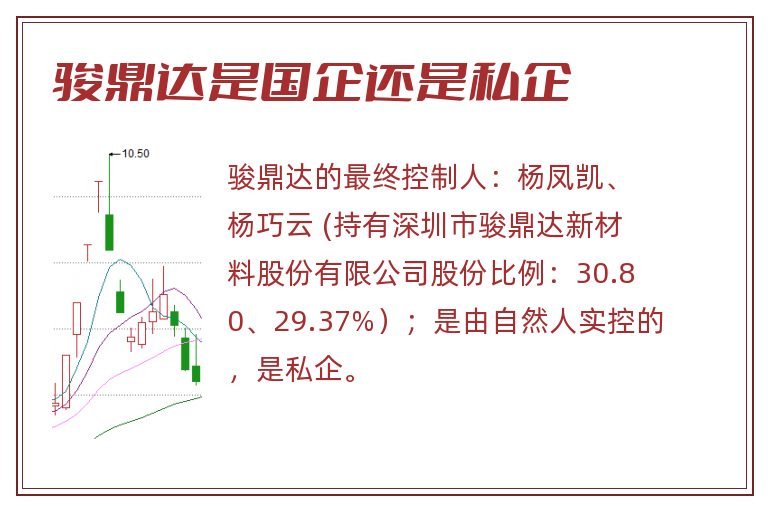 骏鼎达是国企还是私企

10.50

骏鼎达的最终控制人：杨凤凯、杨巧云 (持有深圳市骏鼎达新材料股份有限公司股份比例：30.80、29.37%）；是由自然人实控的，是私企。